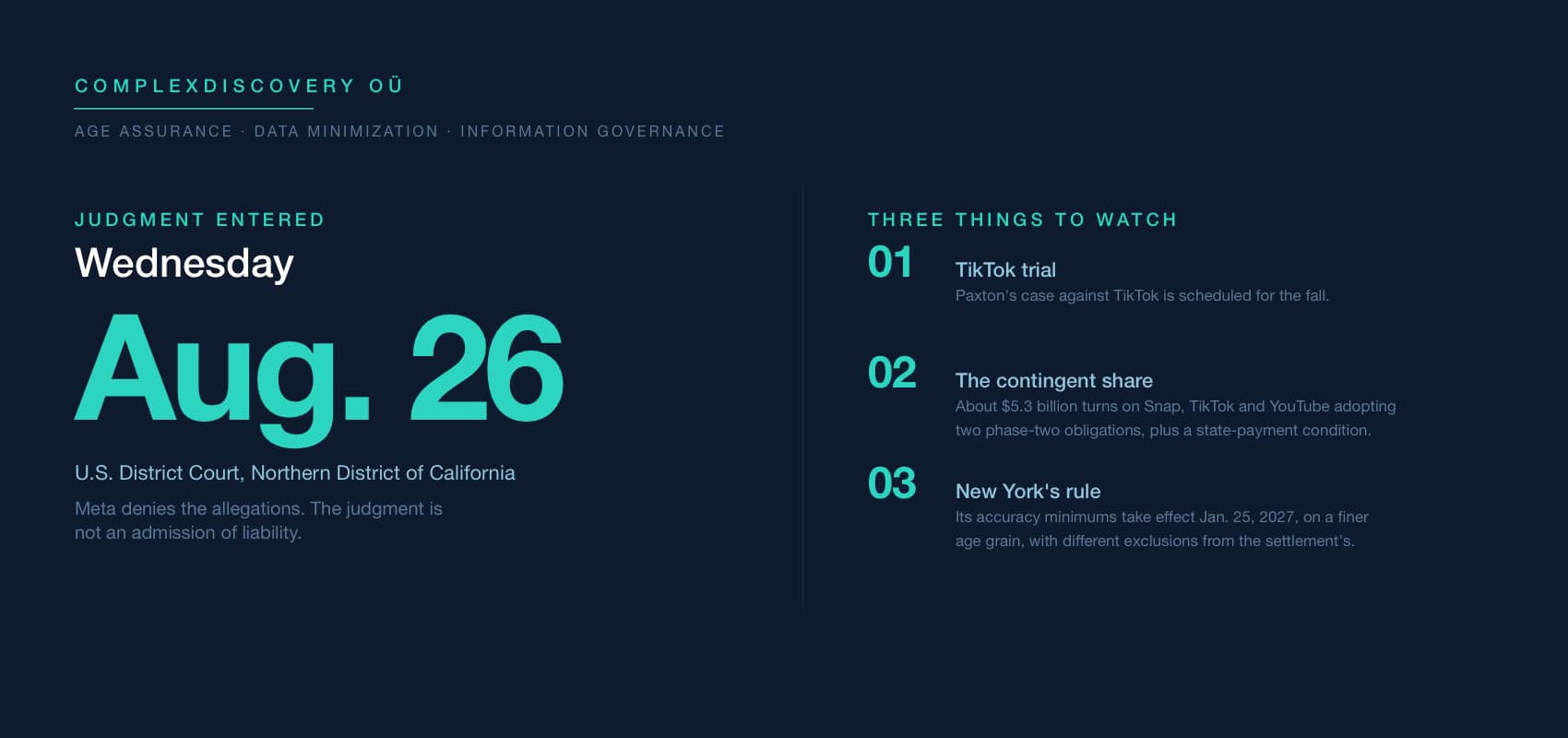 COMPLEXDISCOVERY OÜ

AGE ASSURANCE · DATA MINIMIZATION · INFORMATION GOVERNANCE

JUDGMENT ENTERED

Wednesday

Aug. 26

U.S. District Court, Northern District of California

Meta denies the allegations. The judgment is not an admission of liability.

THREE THINGS TO WATCH

01

TikTok trial

Paxton's case against TikTok is scheduled for the fall.

02

The contingent share

About $5.3 billion turns on Snap, TikTok and YouTube adopting two phase-two obligations, plus a state-payment condition.

03

New York's rule

Its accuracy minimums take effect Jan. 25, 2027, on a finer age grain, with different exclusions from the settlement's.